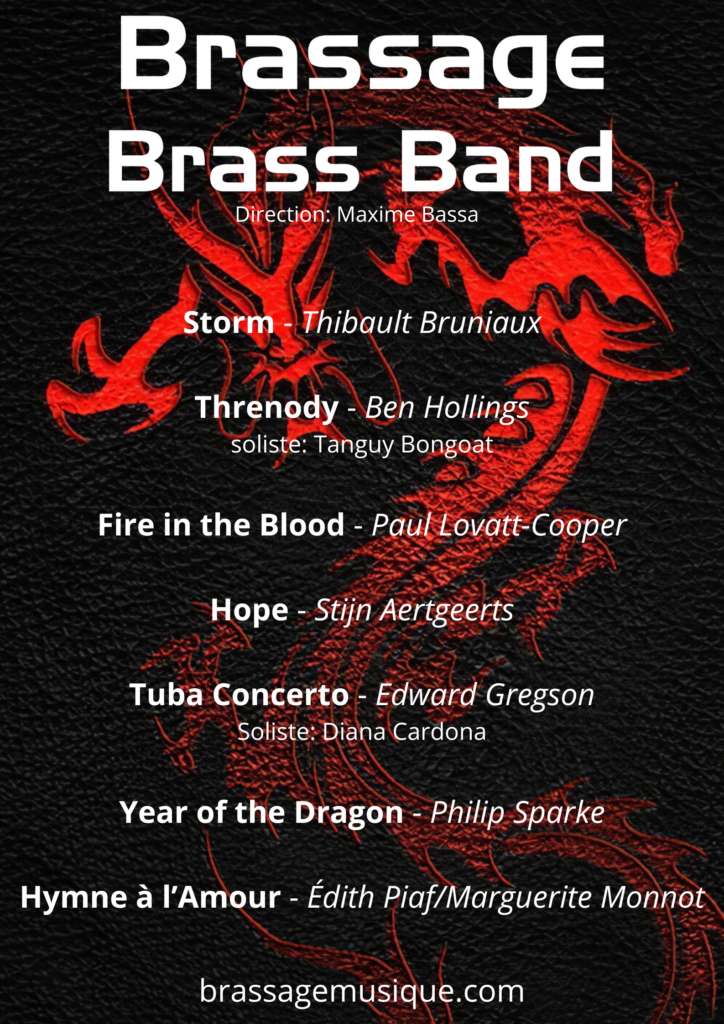 Brassage Brass Band
Direction: Maxime Bassa

Storm - Thibault Bruniaux

Threnody - Ben Hollings
soliste: Tanguy Bongoat

Fire in the Blood - Paul Lovatt-Cooper

Hope - Stijn Aertgeerts

Tuba Concerto - Edward Gregson
Soliste: Diana Cardona

Year of the Dragon - Philip Sparke

Hymne à l'Amour - Édith Piaf/Marguerite Monnot

brassagemusique.com